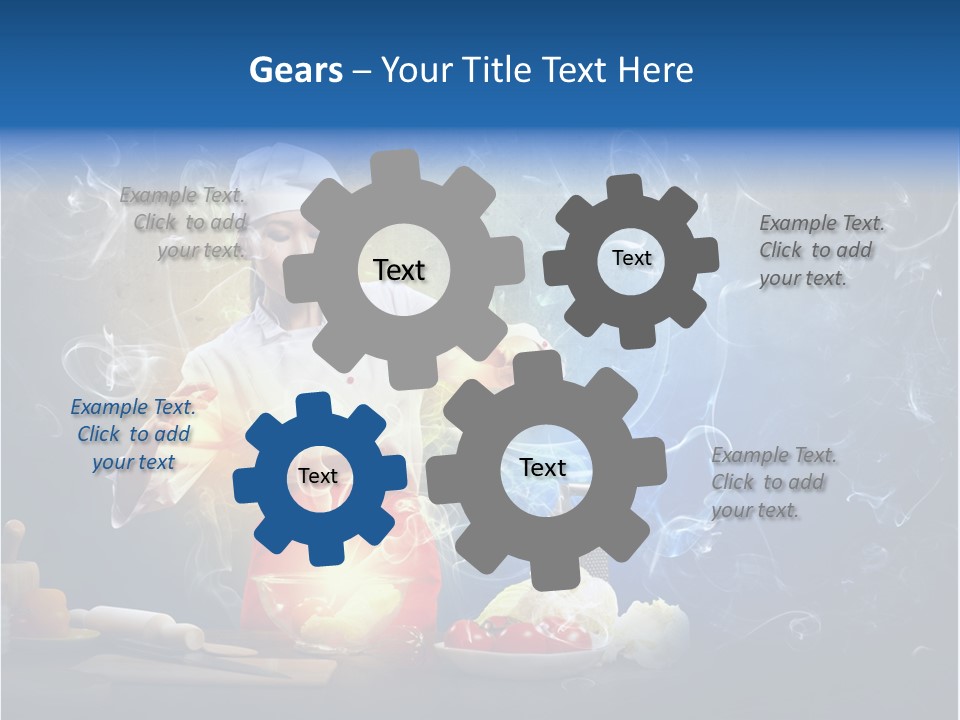 Gears – Your Title Text Here

Example Text. Click to add your text.

Text

Text

Example Text. Click to add your text.

Example Text. Click to add your text

Text

Text

Example Text. Click to add your text.